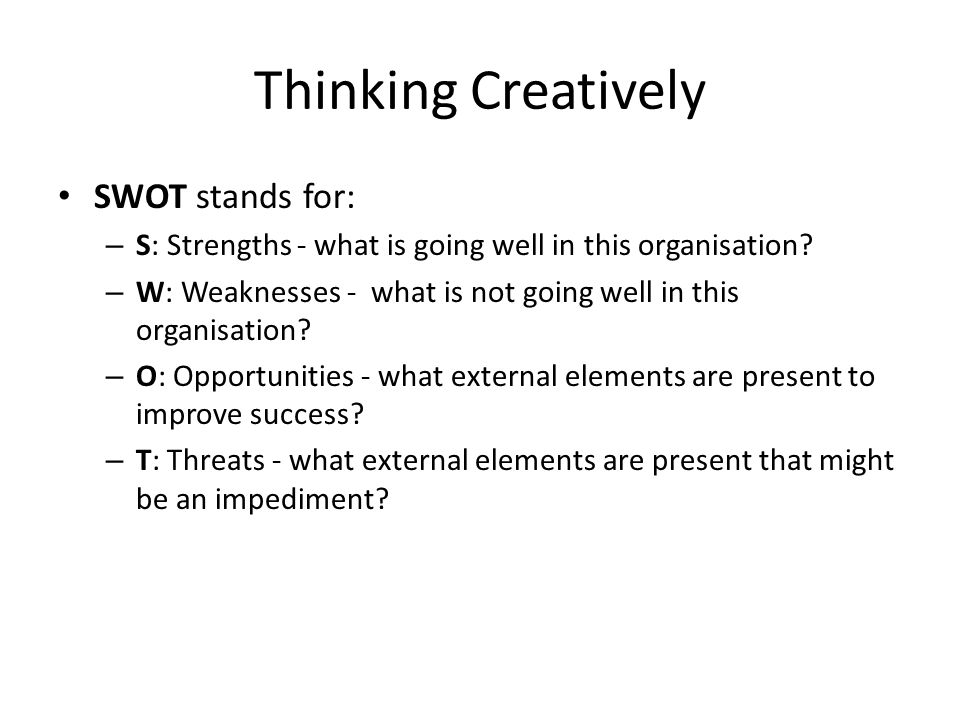 Thinking Creatively

• SWOT stands for:
– S: Strengths - what is going well in this organisation?
– W: Weaknesses - what is not going well in this organisation?
– O: Opportunities - what external elements are present to improve success?
– T: Threats - what external elements are present that might be an impediment?